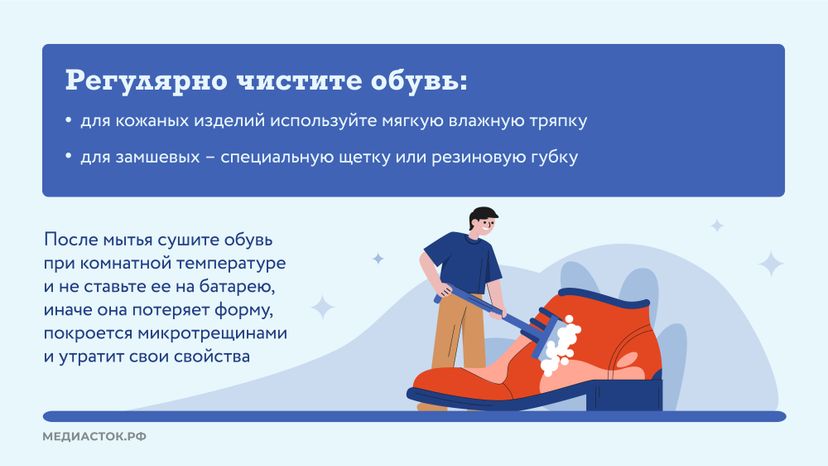 Регулярно чистите обувь:

• для кожаных изделий используйте мягкую влажную тряпку

• для замшевых – специальную щетку или резиновую губку

После мытья сушите обувь при комнатной температуре и не ставьте ее на батарею, иначе она потеряет форму, покроется микротрещинами и утратит свои свойства

МЕДИАСТОК.РФ